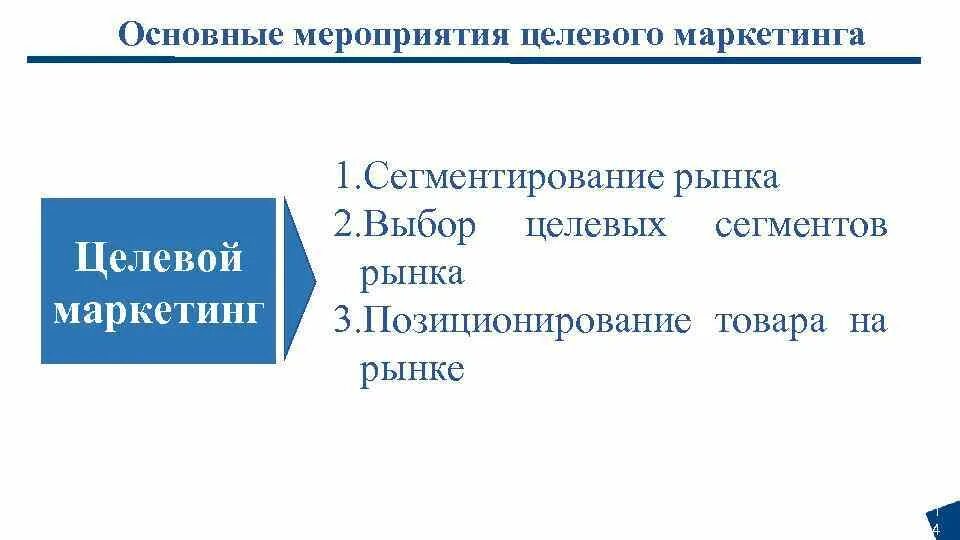 Основные мероприятия целевого маркетинга

Целевой маркетинг

1.Сегментирование рынка
2.Выбор целевых сегментов рынка
3.Позиционирование товара на рынке

14